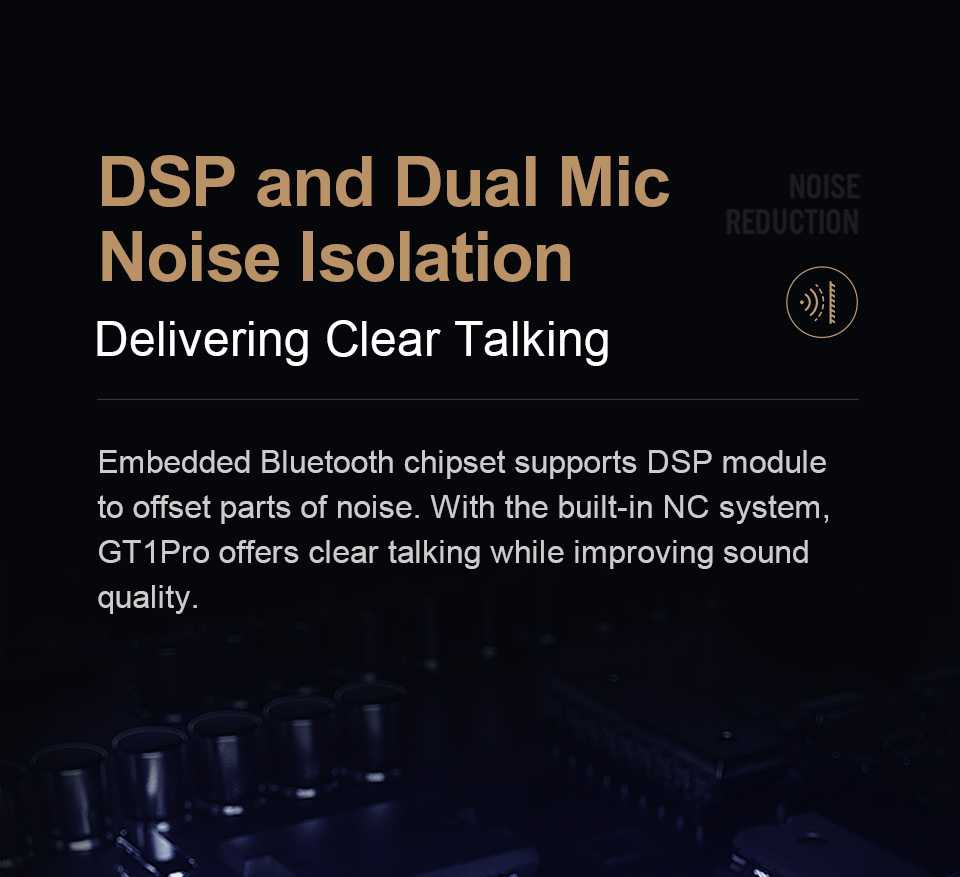 DSP and Dual Mic Noise Isolation

NOISE REDUCTION

Delivering Clear Talking

Embedded Bluetooth chipset supports DSP module to offset parts of noise. With the built-in NC system, GT1Pro offers clear talking while improving sound quality.